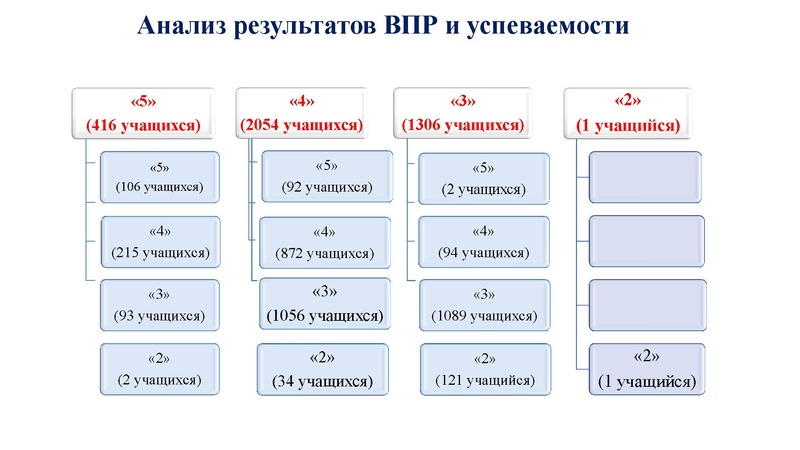 Анализ результатов ВПР и успеваемости

«5»
(416 учащихся)

«5»
(106 учащихся)

«4»
(215 учащихся)

«3»
(93 учащихся)

«2»
(2 учащихся)

«4»
(2054 учащихся)

«5»
(92 учащихся)

«4»
(872 учащихся)

«3»
(1056 учащихся)

«2»
(34 учащихся)

«3»
(1306 учащихся)

«5»
(2 учащихся)

«4»
(94 учащихся)

«3»
(1089 учащихся)

«2»
(121 учащийся)

«2»
(1 учащийся)

«2»
(1 учащийся)